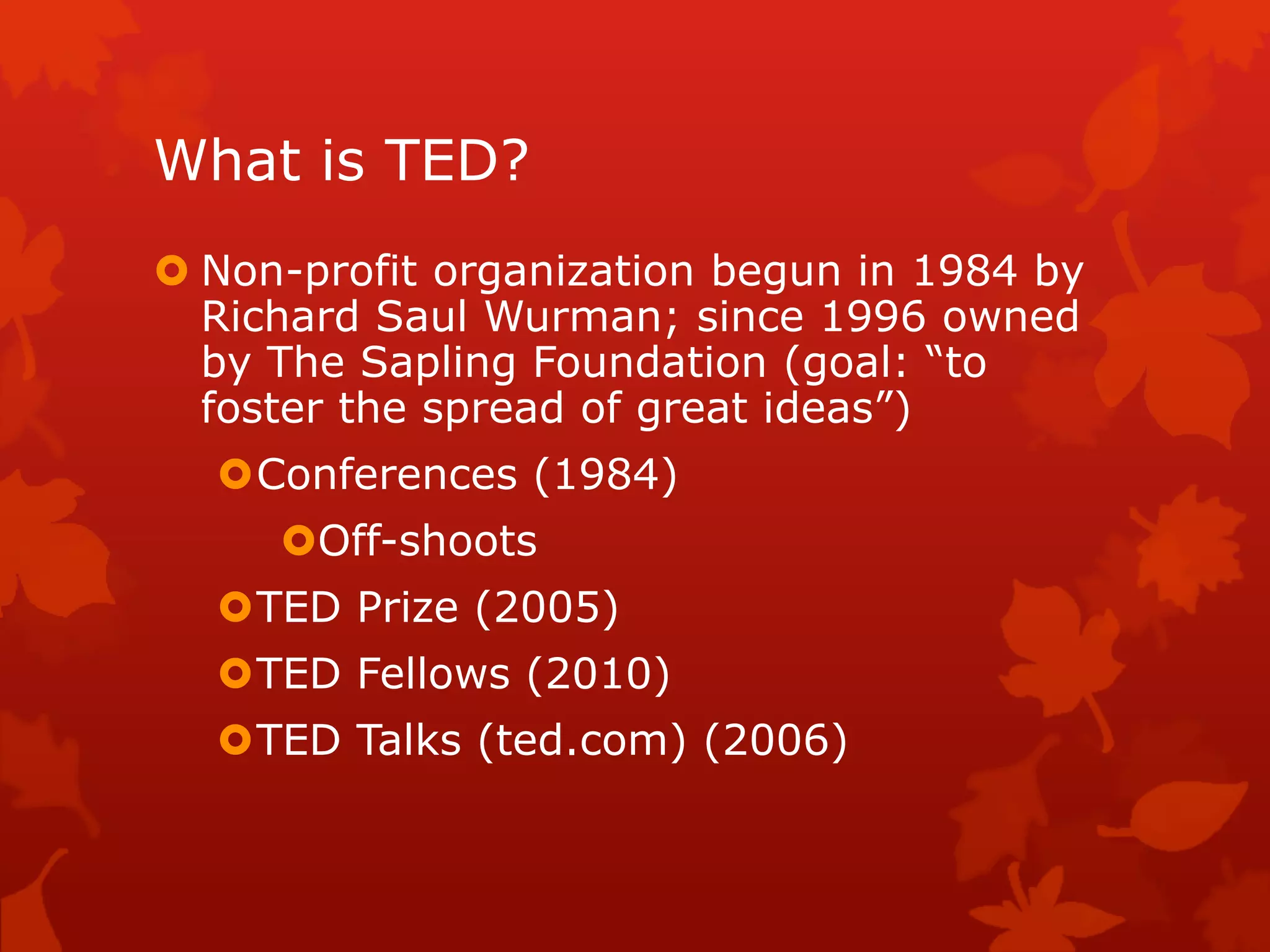 What is TED?

Non-profit organization begun in 1984 by Richard Saul Wurman; since 1996 owned by The Sapling Foundation (goal: “to foster the spread of great ideas”)

Conferences (1984)

Off-shoots

TED Prize (2005)

TED Fellows (2010)

TED Talks (ted.com) (2006)